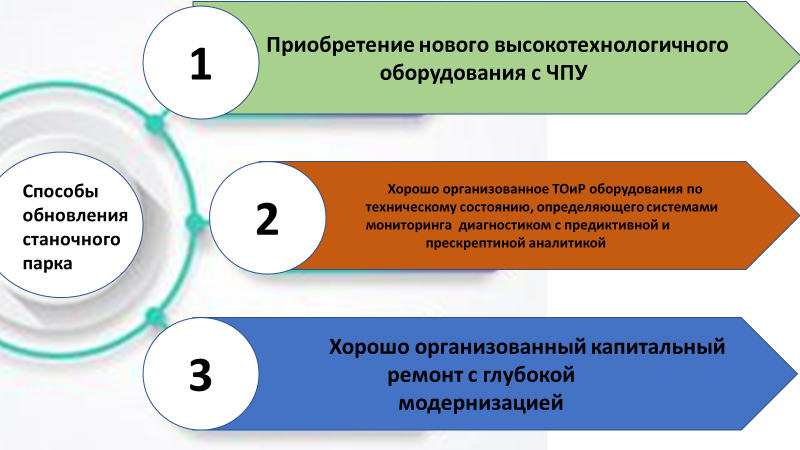 Способы обновления станочного парка

1

Приобретение нового высокотехнологичного оборудования с ЧПУ

2

Хорошо организованное ТОиР оборудования по техническому состоянию, определяющего системами мониторинга диагностиком с предиктивной и прескрептиной аналитикой

3

Хорошо организованный капитальный ремонт с глубокой модернизацией